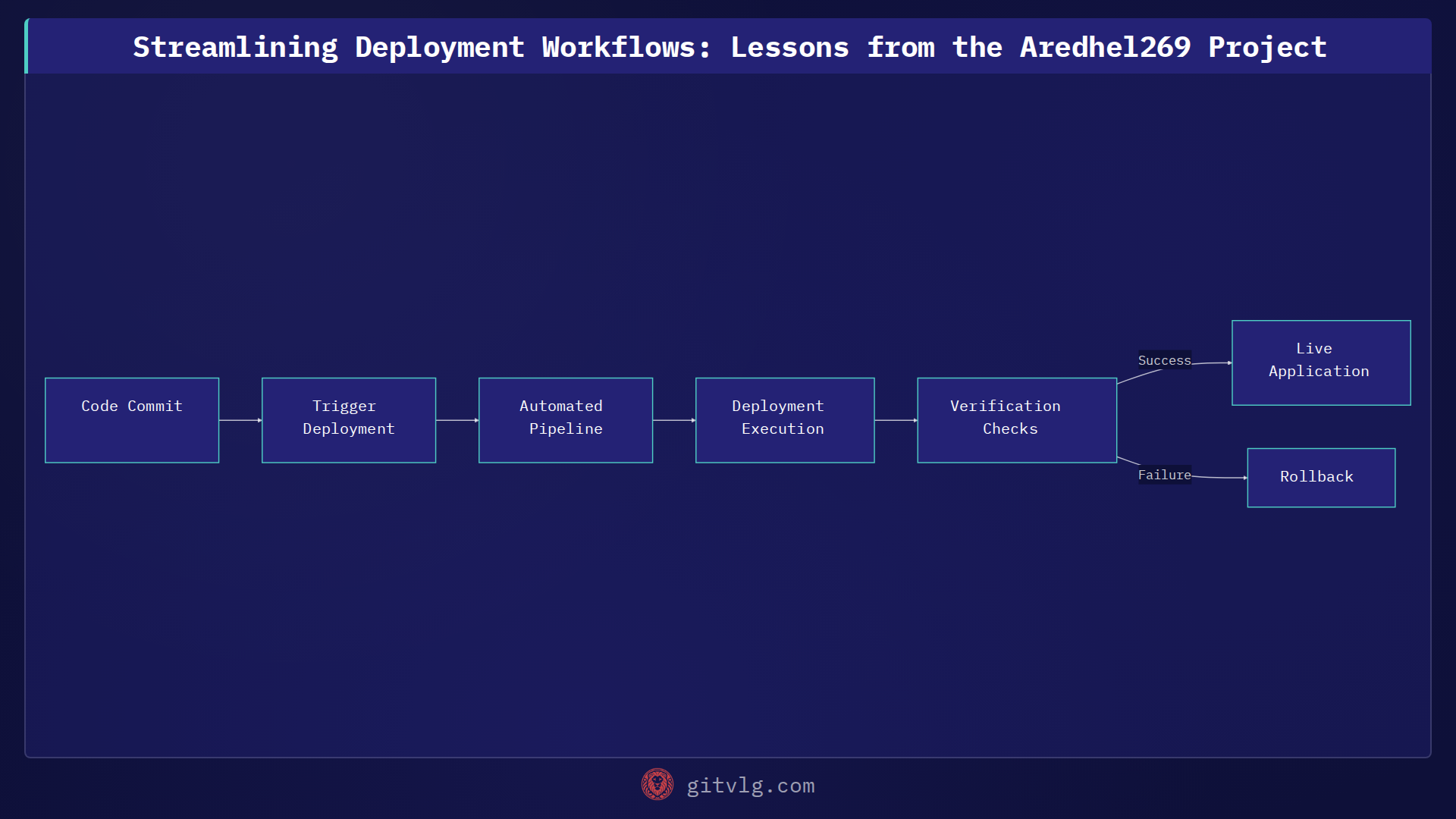 Streamlining Deployment Workflows: Lessons from the Aredhel269 Project

Code Commit

Trigger Deployment

Automated Pipeline

Deployment Execution

Verification Checks

Success

Live Application

Failure

Rollback

gitvlg.com